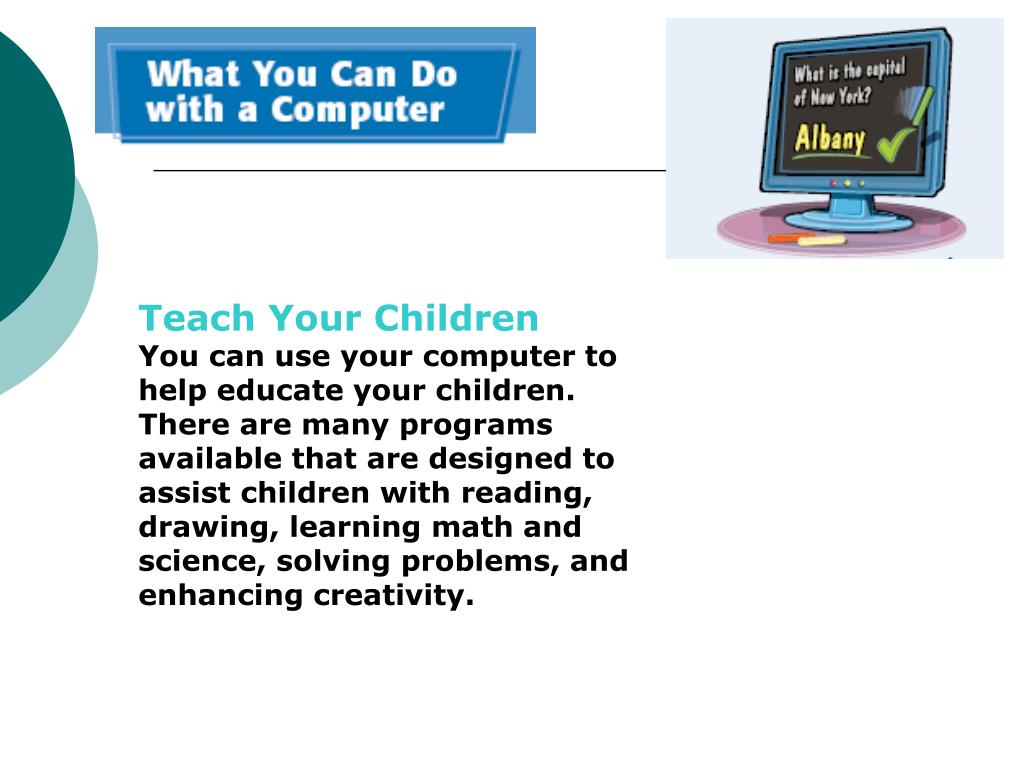 What You Can Do with a Computer

What is the capital of New York?

Albany

Teach Your Children
You can use your computer to help educate your children. There are many programs available that are designed to assist children with reading, drawing, learning math and science, solving problems, and enhancing creativity.